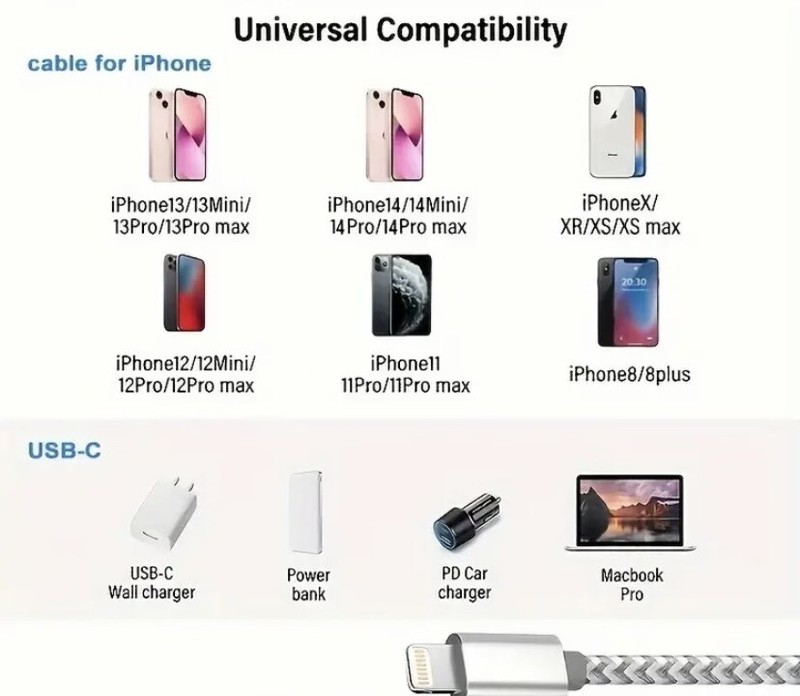 Universal Compatibility

cable for iPhone

iPhone13/13Mini/ 13Pro/13Pro max

iPhone14/14Mini/ 14Pro/14Pro max

iPhoneX/ XR/XS/XS max

iPhone12/12Mini/ 12Pro/12Pro max

iPhone11 11Pro/11Pro max

20:30

iPhone8/8plus

USB-C

USB-C Wall charger

Power bank

PD Car charger

Macbook Pro